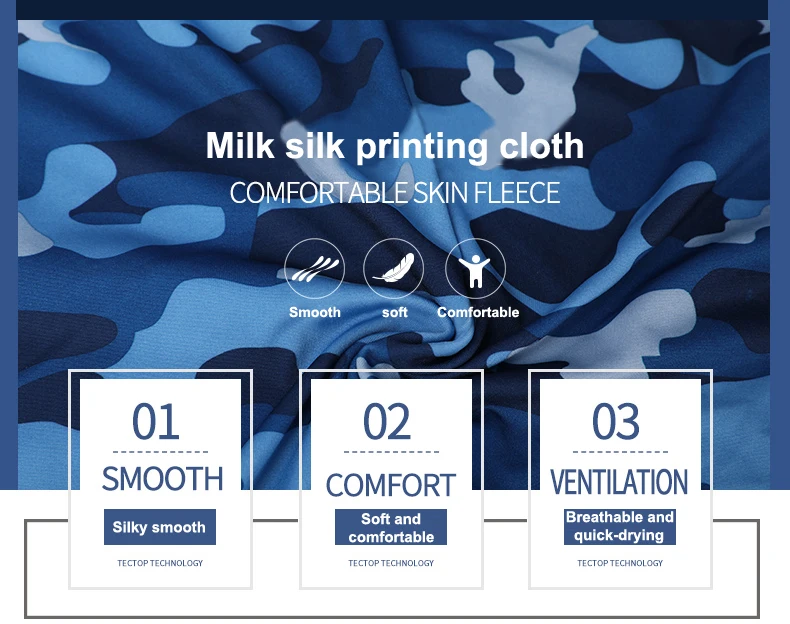 Milk silk printing cloth

COMFORTABLE SKIN FLEECE

Smooth soft Comfortable

01

SMOOTH

Silky smooth

TECTOP TECHNOLOGY

02

COMFORT

Soft and comfortable

TECTOP TECHNOLOGY

03

VENTILATION

Breathable and quick-drying

TECTOP TECHNOLOGY